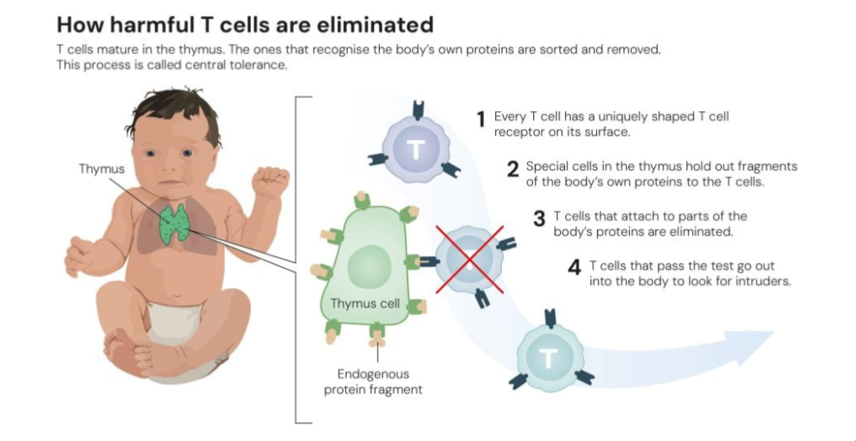 How harmful T cells are eliminated

T cells mature in the thymus. The ones that recognise the body's own proteins are sorted and removed. This process is called central tolerance.

Thymus

T

1 Every T cell has a uniquely shaped T cell receptor on its surface.

2 Special cells in the thymus hold out fragments of the body's own proteins to the T cells.

3 T cells that attach to parts of the body's proteins are eliminated.

4 T cells that pass the test go out into the body to look for intruders.

Thymus cell

Endogenous protein fragment

T